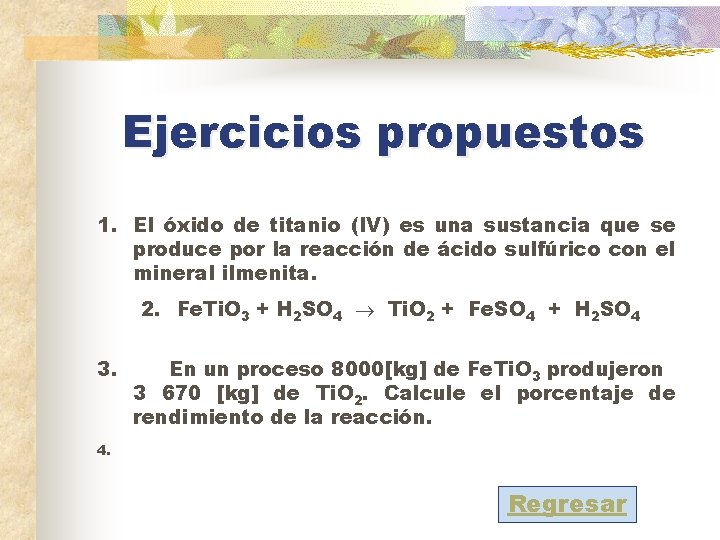 Ejercicios propuestos

1. El óxido de titanio (IV) es una sustancia que se produce por la reacción de ácido sulfúrico con el mineral ilmenita.

2. $FeTiO_3 + H_2SO_4 \rightarrow TiO_2 + FeSO_4 + H_2SO_4$

3. En un proceso 8000[kg] de $FeTiO_3$ produjeron 3 670 [kg] de $TiO_2$. Calcule el porcentaje de rendimiento de la reacción.

4.

Regresar